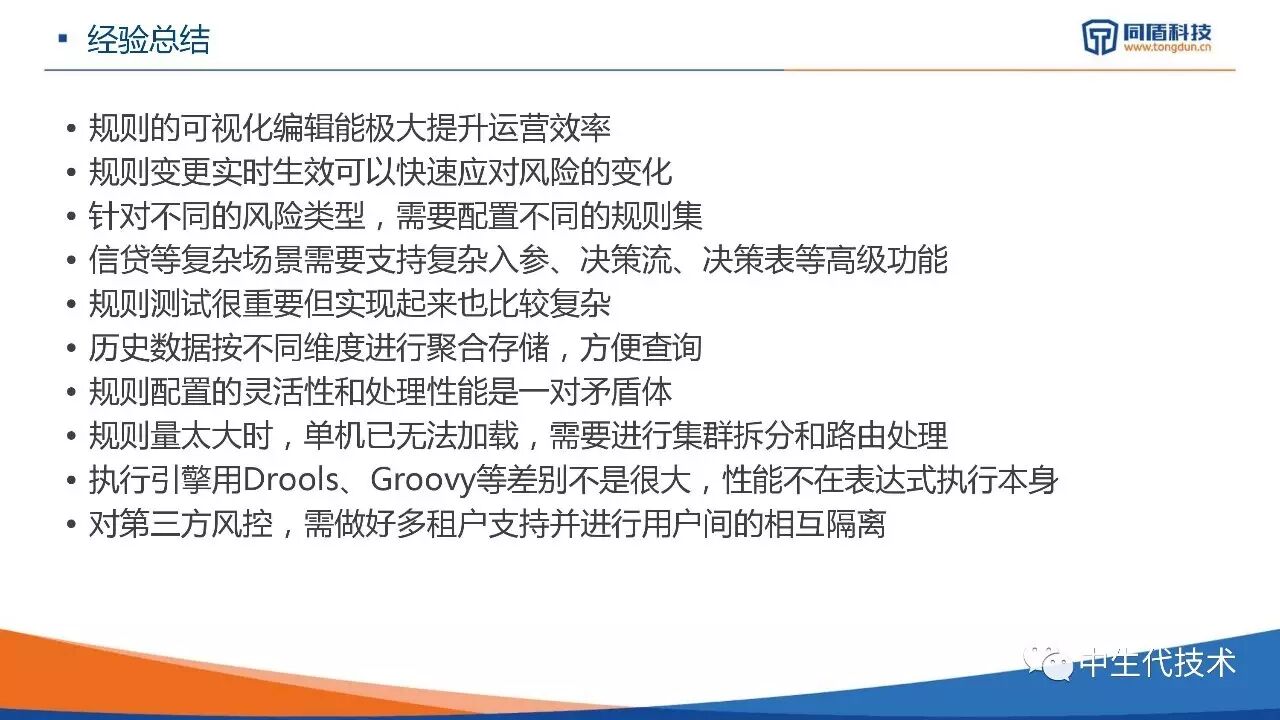 ▪ 经验总结

同盾科技
www.tongdun.cn

• 规则的可视化编辑能极大提升运营效率
• 规则变更实时生效可以快速应对风险的变化
• 针对不同的风险类型，需要配置不同的规则集
• 信贷等复杂场景需要支持复杂入参、决策流、决策表等高级功能
• 规则测试很重要但实现起来也比较复杂
• 历史数据按不同维度进行聚合存储，方便查询
• 规则配置的灵活性和处理性能是一对矛盾体
• 规则量太大时，单机已无法加载，需要进行集群拆分和路由处理
• 执行引擎用Drools、Groovy等差别不是很大，性能不在表达式执行本身
• 对第三方风控，需做好多租户支持并进行用户间的相互隔离

中生代技术